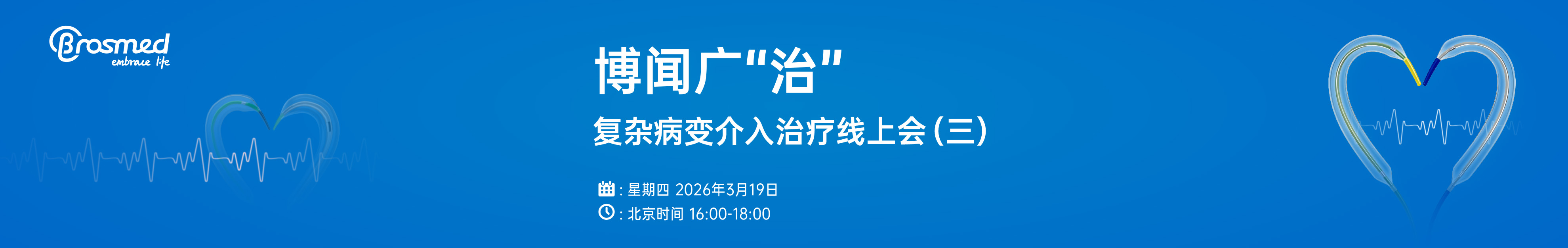 Brosmed
embrace life

博闻广"治"

复杂病变介入治疗线上会（三）

: 星期四 2026年3月19日

: 北京时间 16:00-18:00